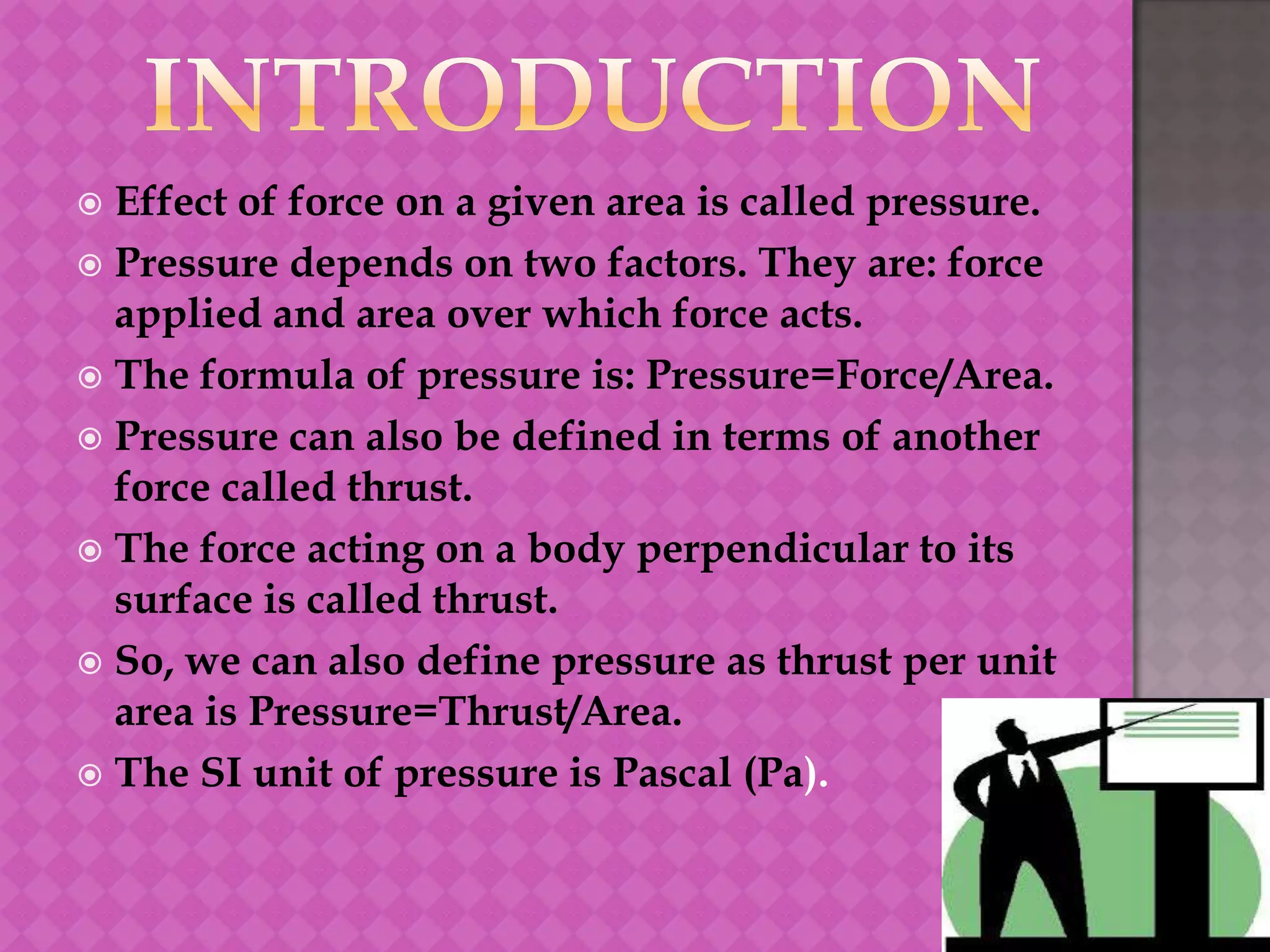 INTRODUCTION

Effect of force on a given area is called pressure.

Pressure depends on two factors. They are: force applied and area over which force acts.

The formula of pressure is: Pressure=Force/Area.

Pressure can also be defined in terms of another force called thrust.

The force acting on a body perpendicular to its surface is called thrust.

So, we can also define pressure as thrust per unit area is Pressure=Thrust/Area.

The SI unit of pressure is Pascal (Pa).